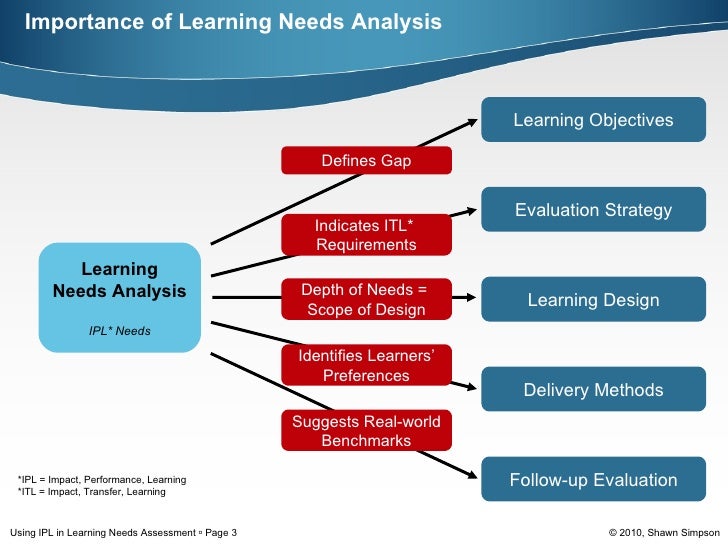 Importance of Learning Needs Analysis

Learning Needs Analysis

IPL* Needs

Defines Gap

Indicates ITL* Requirements

Depth of Needs = Scope of Design

Identifies Learners' Preferences

Suggests Real-world Benchmarks

Learning Objectives

Evaluation Strategy

Learning Design

Delivery Methods

Follow-up Evaluation

*IPL = Impact, Performance, Learning
*ITL = Impact, Transfer, Learning

Using IPL in Learning Needs Assessment ▫ Page 3

© 2010, Shawn Simpson